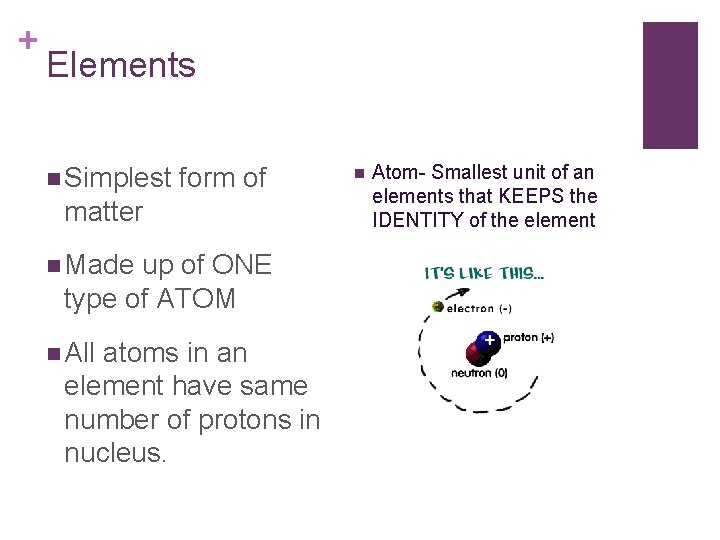 +
Elements

■ Simplest form of matter

■ Made up of ONE type of ATOM

■ All atoms in an element have same number of protons in nucleus.

■ Atom- Smallest unit of an elements that KEEPS the IDENTITY of the element

IT'S LIKE THIS...

electron (-)

+

proton (+)

neutron (0)